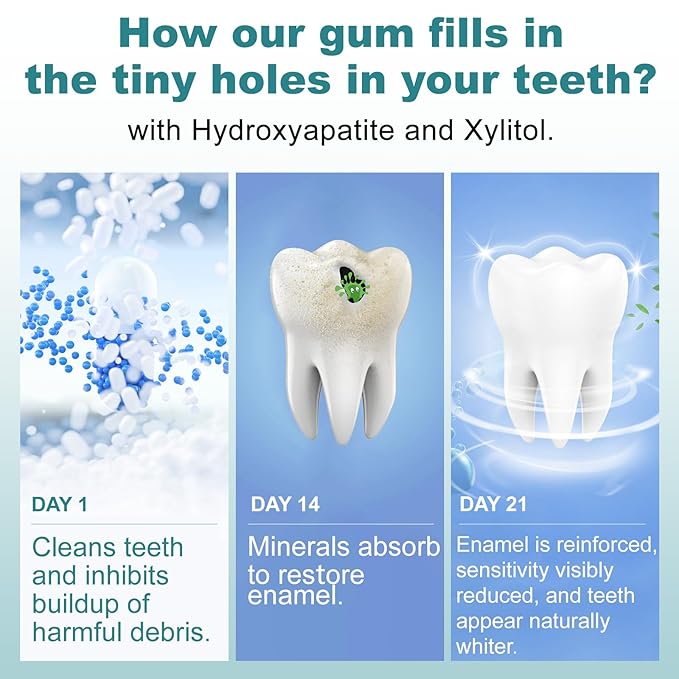 How our gum fills in the tiny holes in your teeth?

with Hydroxyapatite and Xylitol.

DAY 1

Cleans teeth and inhibits buildup of harmful debris.

DAY 14

Minerals absorb to restore enamel.

DAY 21

Enamel is reinforced, sensitivity visibly reduced, and teeth appear naturally whiter.